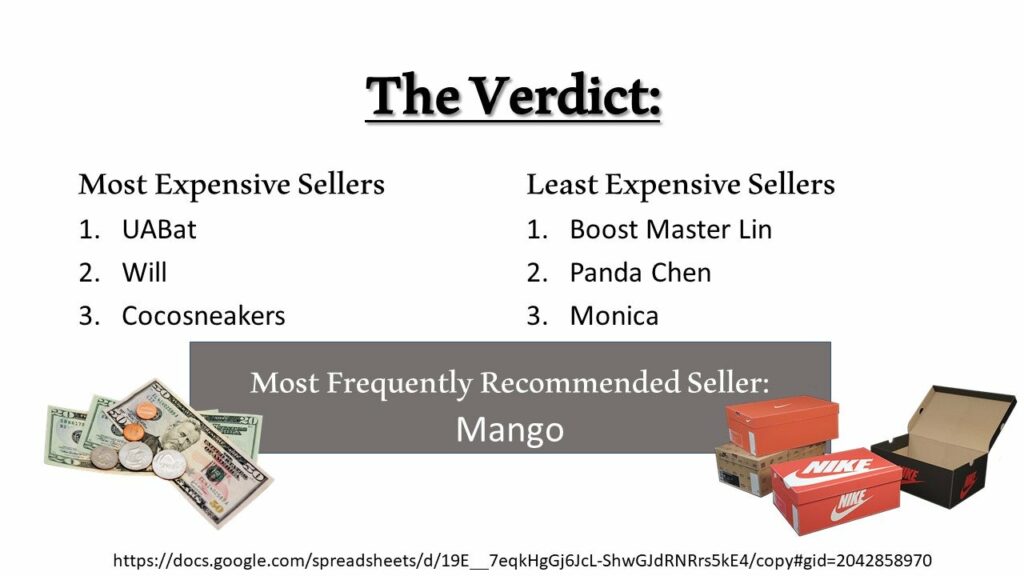 The Verdict:

Most Expensive Sellers
1. UABat
2. Will
3. Cocosneakers

Least Expensive Sellers
1. Boost Master Lin
2. Panda Chen
3. Monica

Most Frequently Recommended Seller:
Mango

NIKE

NIKE

https://docs.google.com/spreadsheets/d/19E__7eqkHgGj6JcL-ShwGJdRNRrs5kE4/copy#gid=2042858970